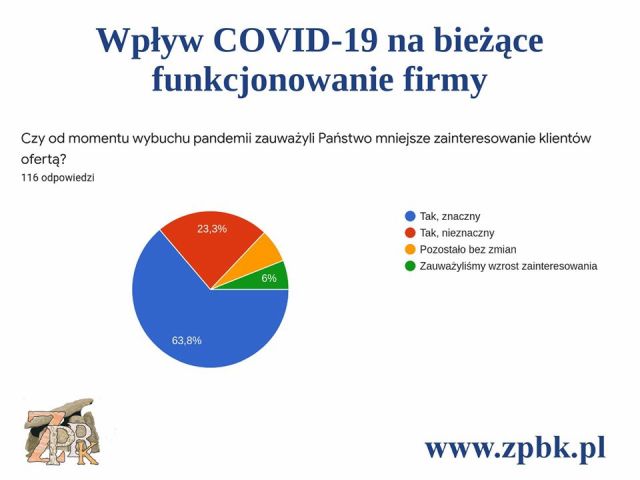 Wpływ COVID-19 na bieżące funkcjonowanie firmy

Czy od momentu wybuchu pandemii zauważyli Państwo mniejsze zainteresowanie klientów ofertą?
116 odpowiedzi

23,3%
6%
63,8%

Tak, znaczny
Tak, nieznaczny
Pozostało bez zmian
Zauważyliśmy wzrost zainteresowania

ZPBK

www.zpbk.pl